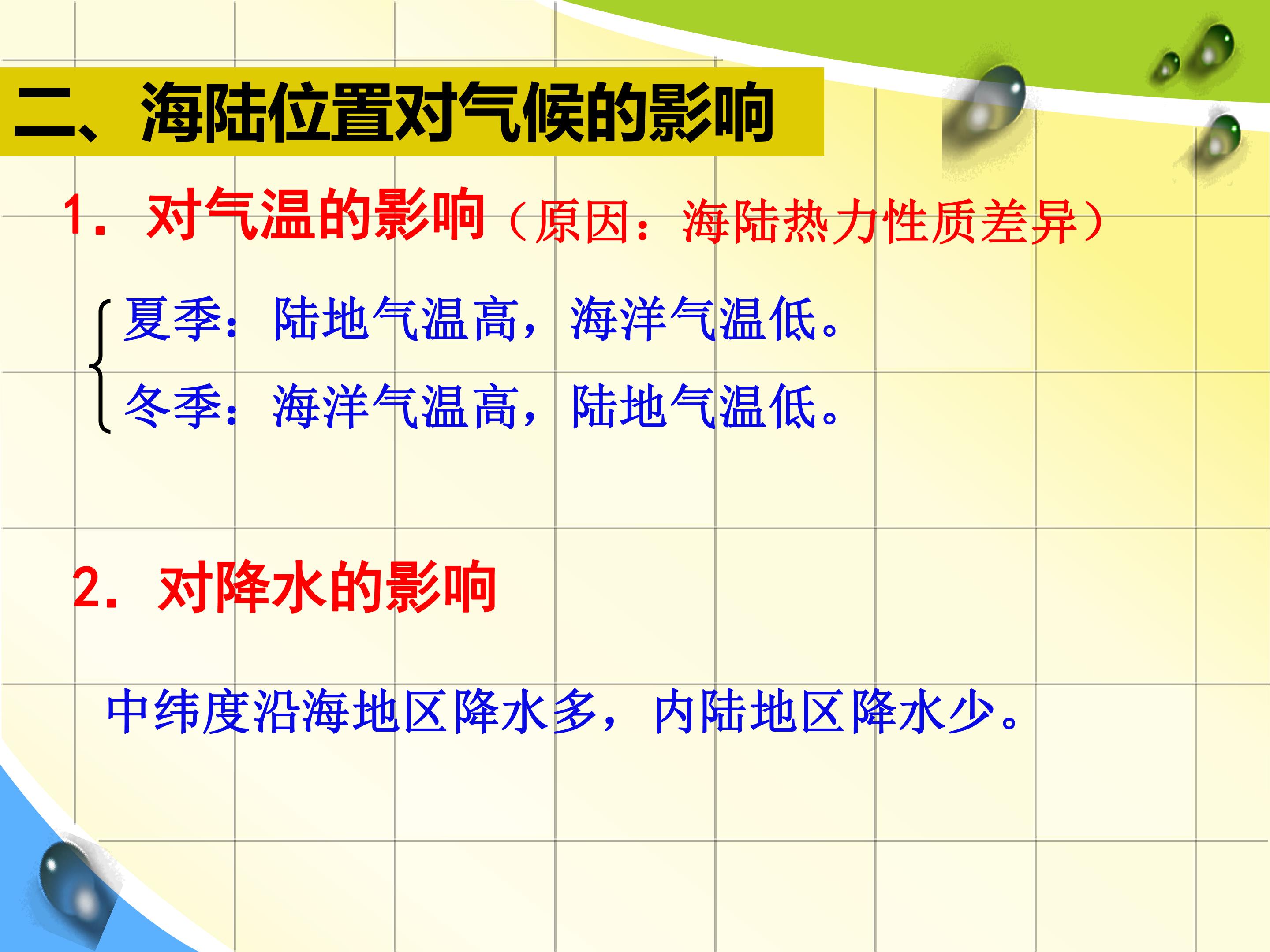 二、海陆位置对气候的影响

1. 对气温的影响（原因：海陆热力性质差异）

夏季：陆地气温高，海洋气温低。
冬季：海洋气温高，陆地气温低。

2. 对降水的影响

中纬度沿海地区降水多，内陆地区降水少。